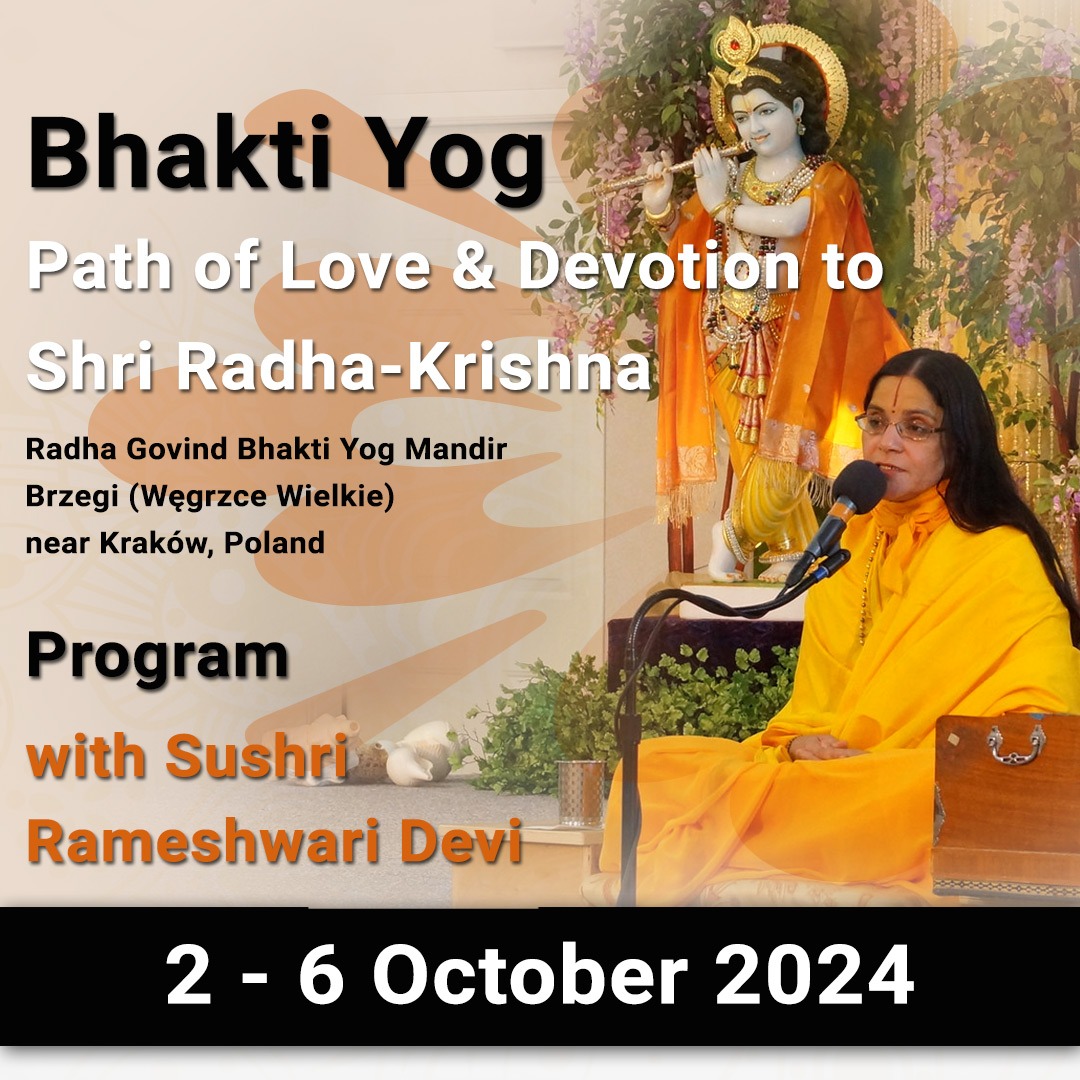 Bhakti Yog
Path of Love & Devotion to Shri Radha-Krishna

Radha Govind Bhakti Yog Mandir
Brzegi (Węgrzce Wielkie)
near Kraków, Poland

Program
with Sushri Rameshwari Devi

2 - 6 October 2024